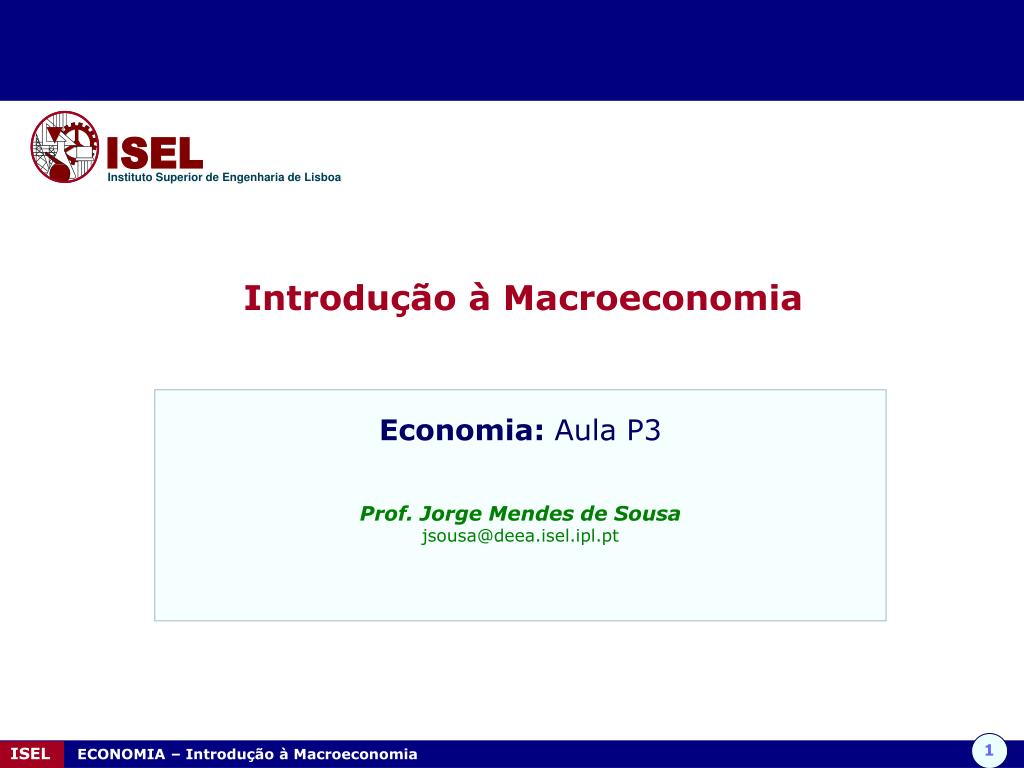 ISEL
Instituto Superior de Engenharia de Lisboa

Introdução à Macroeconomia

Economia: Aula P3

Prof. Jorge Mendes de Sousa
jsousa@deea.isel.ipl.pt

ISEL ECONOMIA – Introdução à Macroeconomia 1